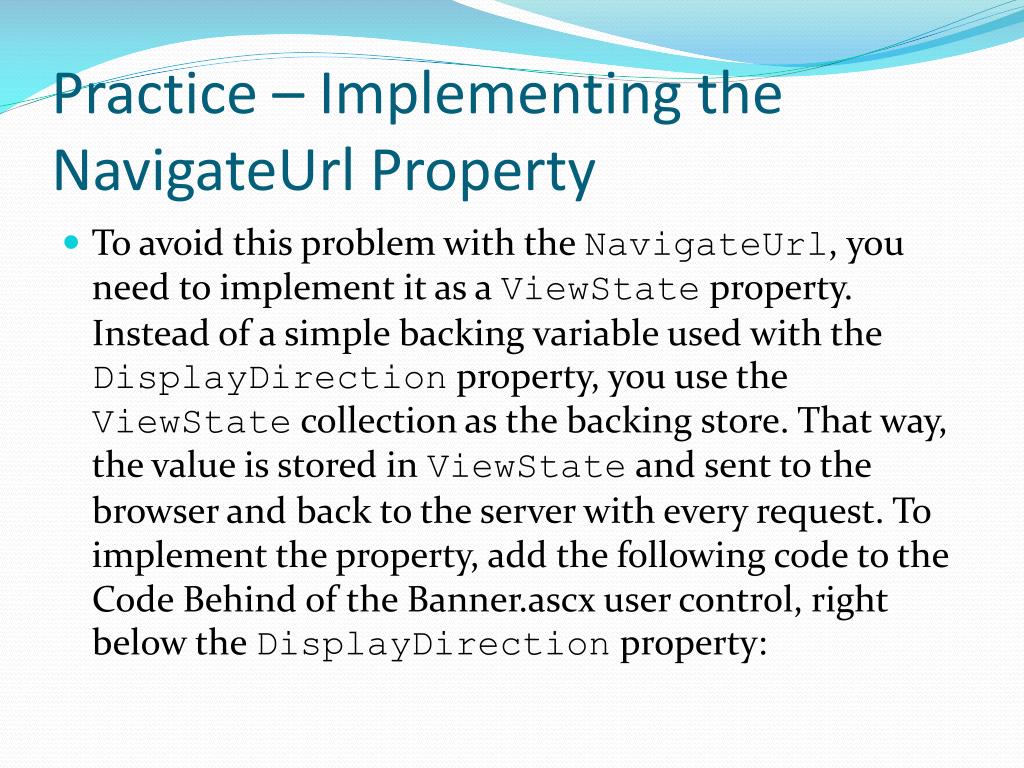 Practice – Implementing the NavigateUrl Property

To avoid this problem with the NavigateUrl, you need to implement it as a ViewState property. Instead of a simple backing variable used with the DisplayDirection property, you use the ViewState collection as the backing store. That way, the value is stored in ViewState and sent to the browser and back to the server with every request. To implement the property, add the following code to the Code Behind of the Banner.ascx user control, right below the DisplayDirection property: